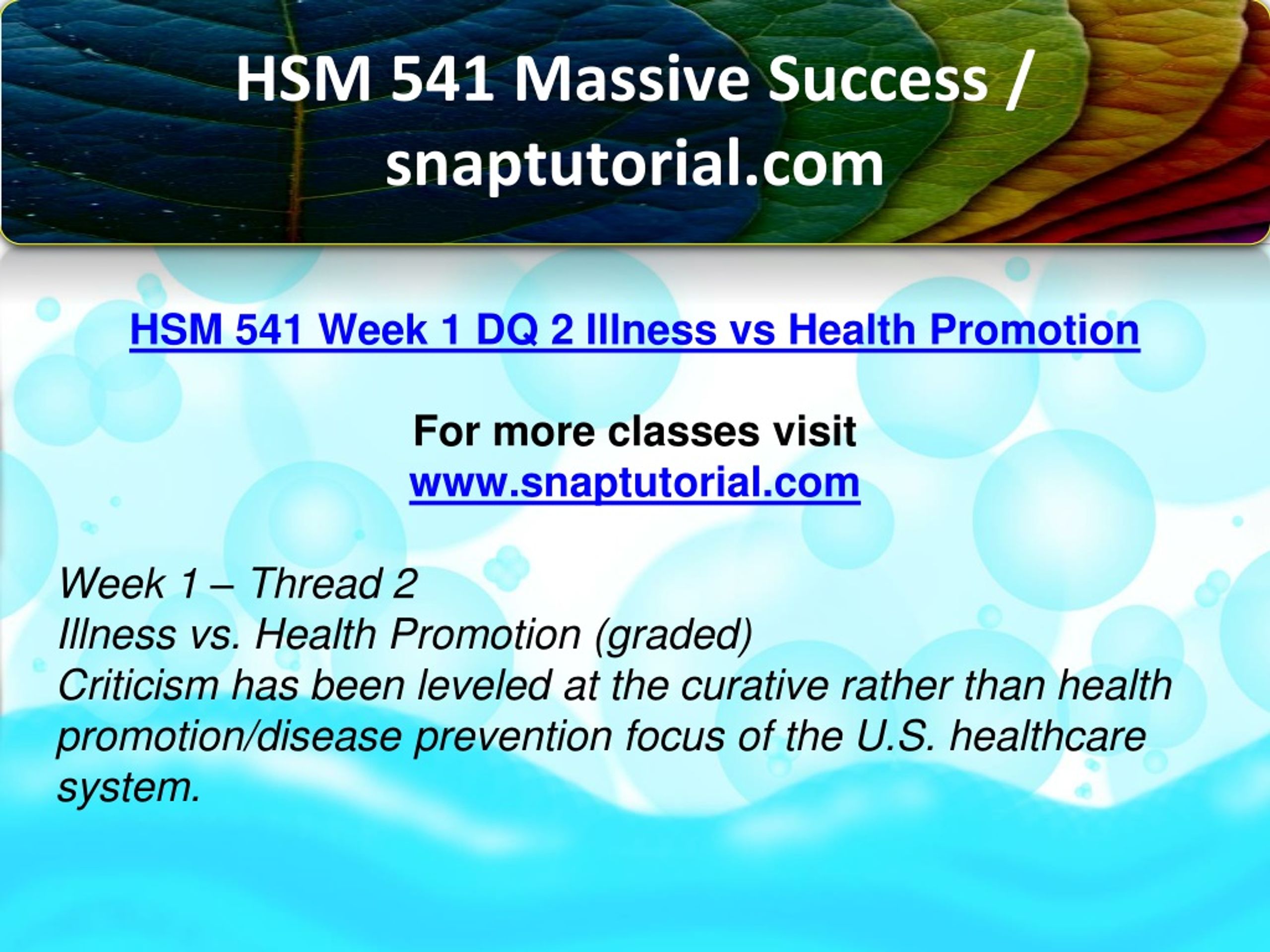 HSM 541 Massive Success / snaptutorial.com

HSM 541 Week 1 DQ 2 Illness vs Health Promotion

For more classes visit
www.snaptutorial.com

Week 1 – Thread 2
Illness vs. Health Promotion (graded)
Criticism has been leveled at the curative rather than health promotion/disease prevention focus of the U.S. healthcare system.